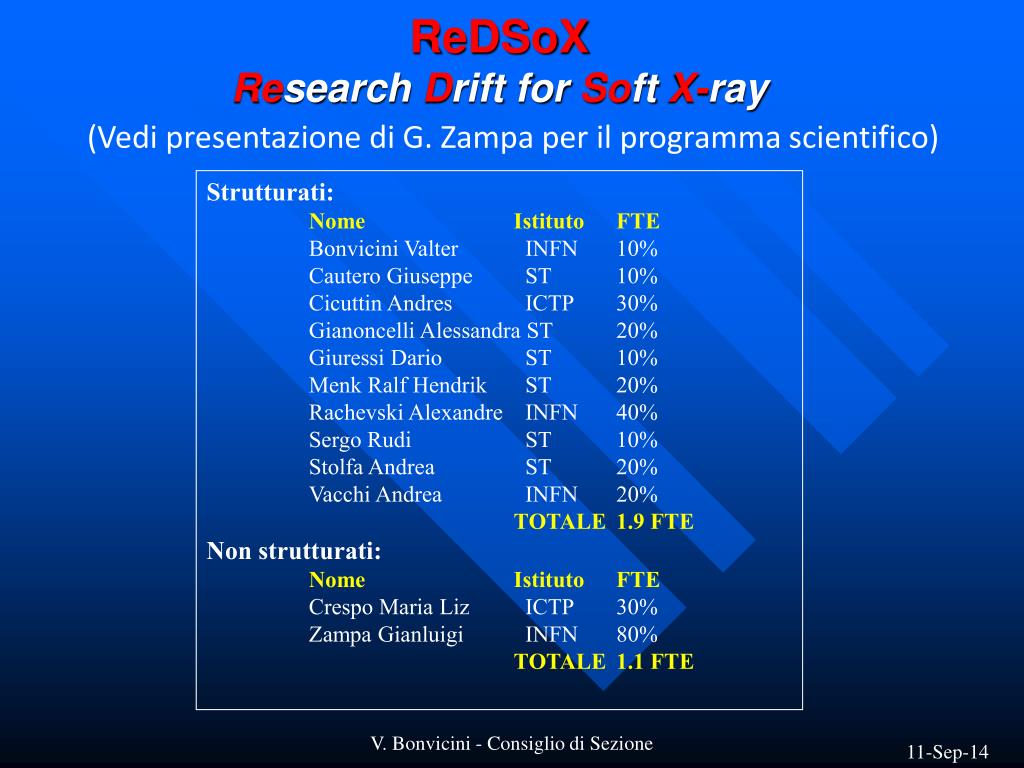 ReDSoX
Research Drift for Soft X-ray
(Vedi presentazione di G. Zampa per il programma scientifico)

Strutturati:

| Nome | Istituto | FTE |
|---|---|---|
| Bonvicini Valter | INFN | 10% |
| Cautero Giuseppe | ST | 10% |
| Cicuttin Andres | ICTP | 30% |
| Gianoncelli Alessandra | ST | 20% |
| Giuressi Dario | ST | 10% |
| Menk Ralf Hendrik | ST | 20% |
| Rachevski Alexandre | INFN | 40% |
| Sergo Rudi | ST | 10% |
| Stolfa Andrea | ST | 20% |
| Vacchi Andrea | INFN | 20% |
| | TOTALE | 1.9 FTE |

Non strutturati:

| Nome | Istituto | FTE |
|---|---|---|
| Crespo Maria Liz | ICTP | 30% |
| Zampa Gianluigi | INFN | 80% |
| | TOTALE | 1.1 FTE |

V. Bonvicini - Consiglio di Sezione

11-Sep-14